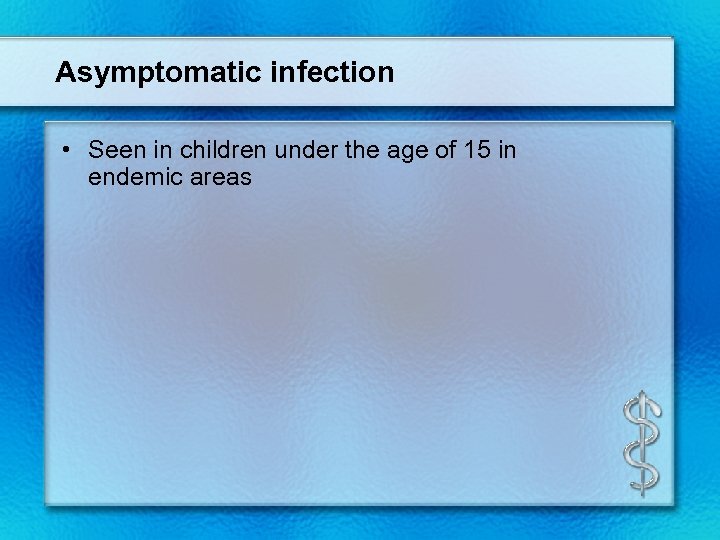 Asymptomatic infection

• Seen in children under the age of 15 in endemic areas